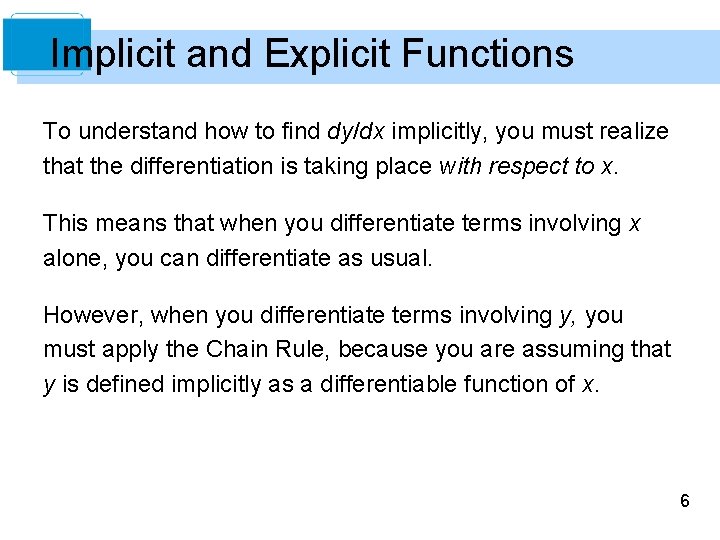 Implicit and Explicit Functions

To understand how to find $dy/dx$ implicitly, you must realize that the differentiation is taking place with respect to $x$.

This means that when you differentiate terms involving $x$ alone, you can differentiate as usual.

However, when you differentiate terms involving $y$, you must apply the Chain Rule, because you are assuming that $y$ is defined implicitly as a differentiable function of $x$.

6